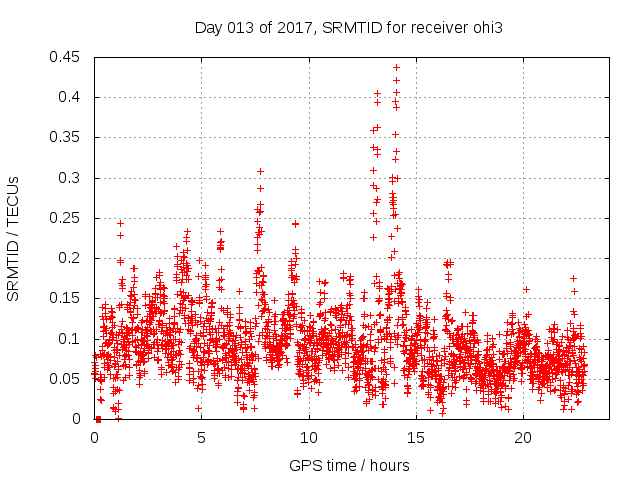 Day 013 of 2017, SRMTID for receiver ohi3

SRMTID / TECUs

0.45
0.4
0.35
0.3
0.25
0.2
0.15
0.1
0.05
0

0
5
10
15
20

GPS time / hours